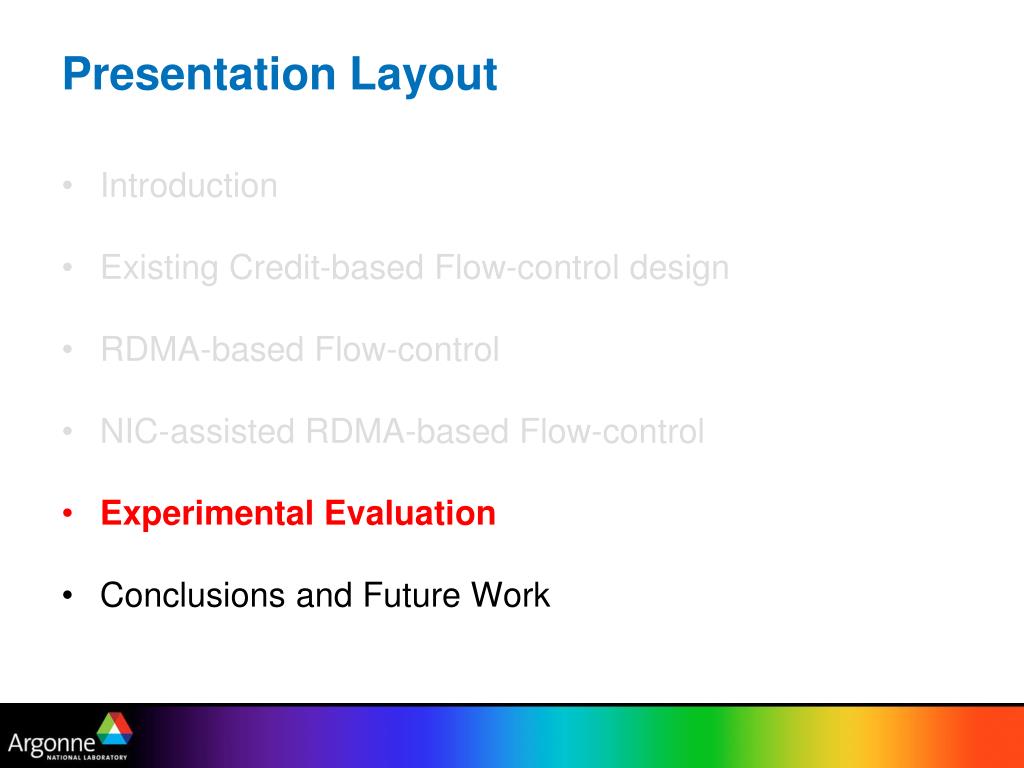 Presentation Layout

• Introduction

• Existing Credit-based Flow-control design

• RDMA-based Flow-control

• NIC-assisted RDMA-based Flow-control

• Experimental Evaluation

• Conclusions and Future Work

Argonne NATIONAL LABORATORY